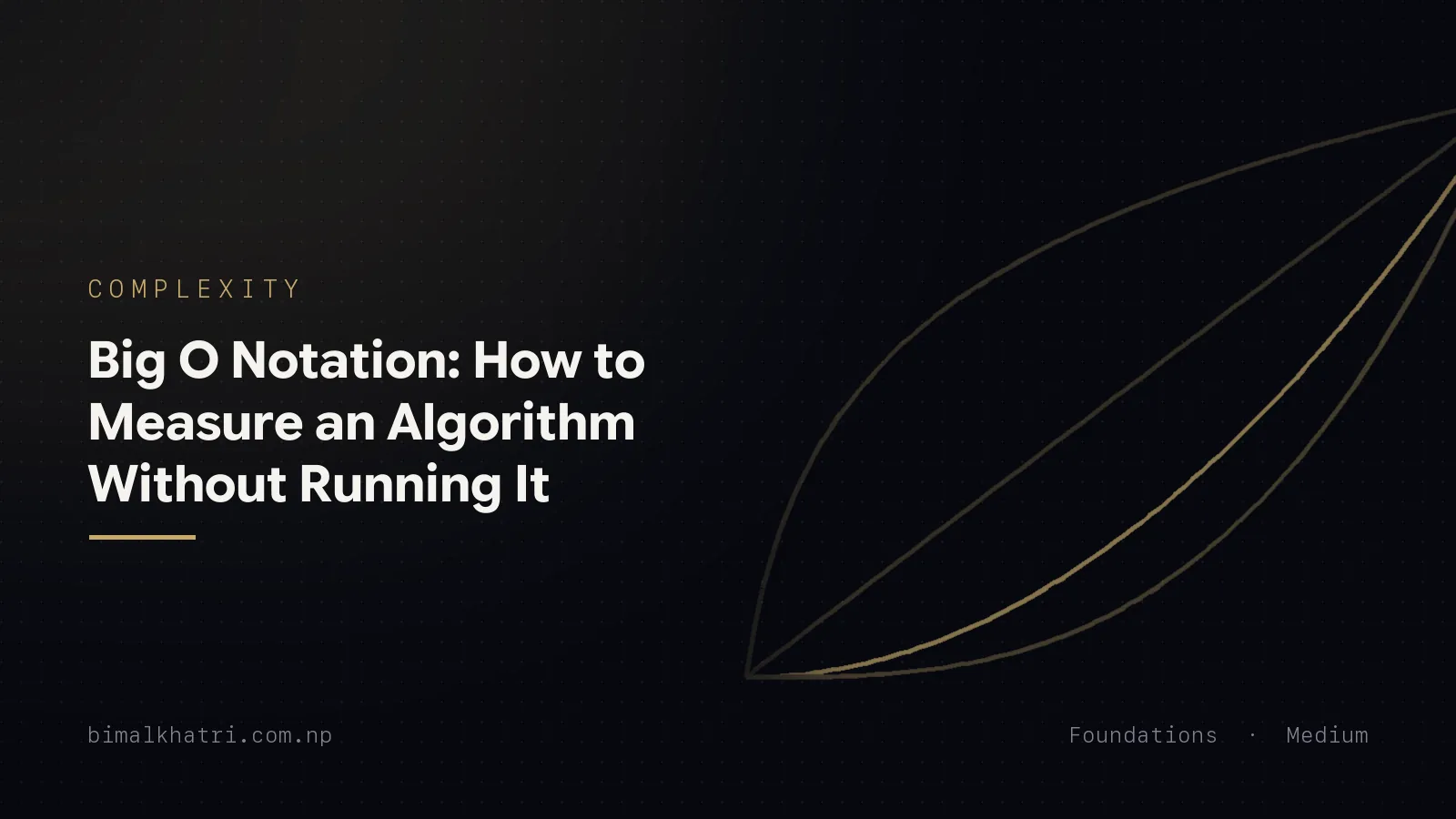 COMPLEXITY

Big O Notation: How to Measure an Algorithm Without Running It

bimalkhatri.com.np

Foundations · Medium